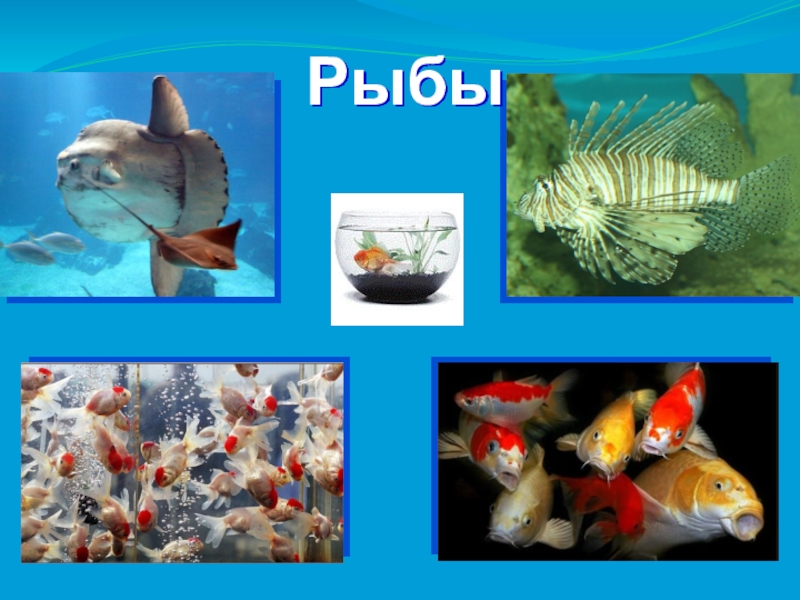 Рыбы